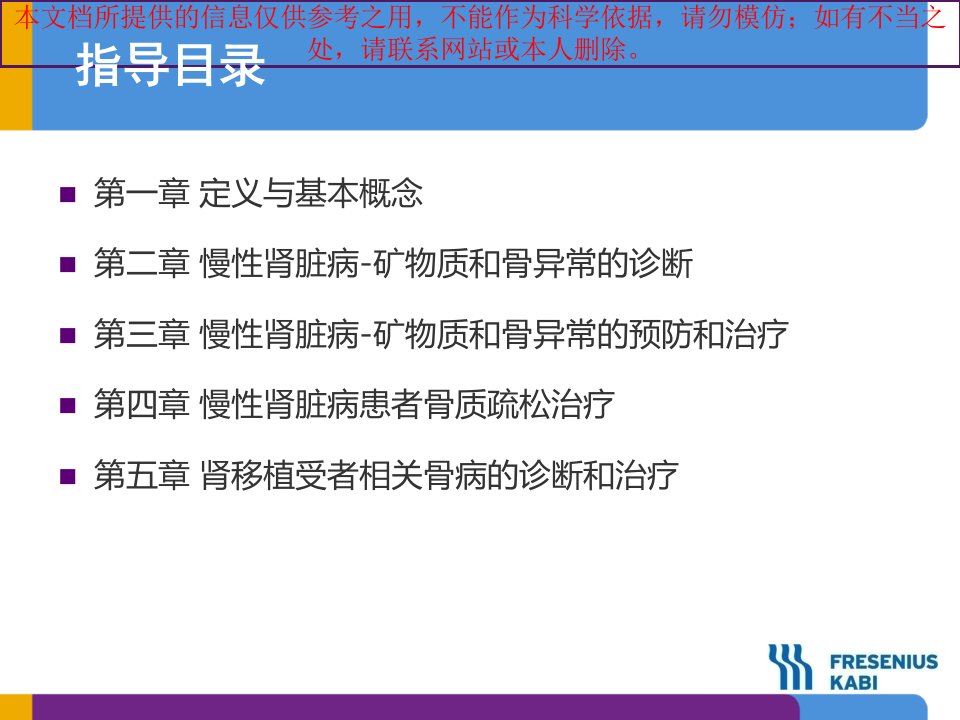 本文档所提供的信息仅供参考之用，不能作为科学依据，请勿模仿；如有不当之处，请联系网站或本人删除。

指导目录

■ 第一章 定义与基本概念

■ 第二章 慢性肾脏病-矿物质和骨异常的诊断

■ 第三章 慢性肾脏病-矿物质和骨异常的预防和治疗

■ 第四章 慢性肾脏病患者骨质疏松治疗

■ 第五章 肾移植受者相关骨病的诊断和治疗

FRESENIUS KABI